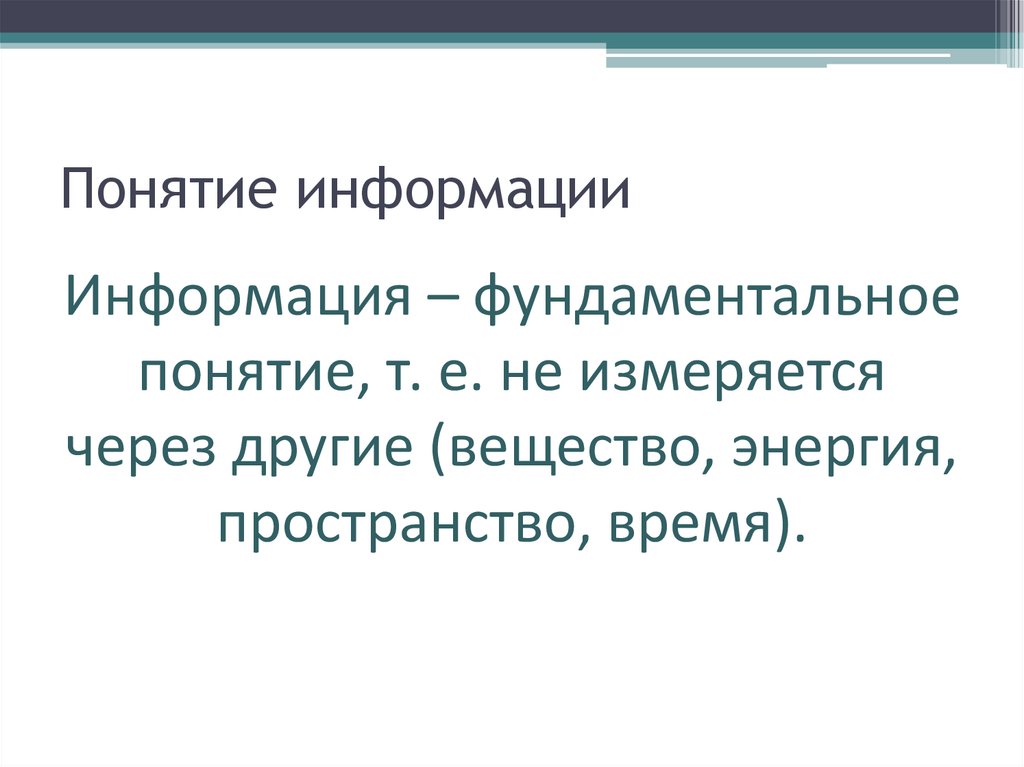 Понятие информации

Информация – фундаментальное понятие, т. е. не измеряется через другие (вещество, энергия, пространство, время).